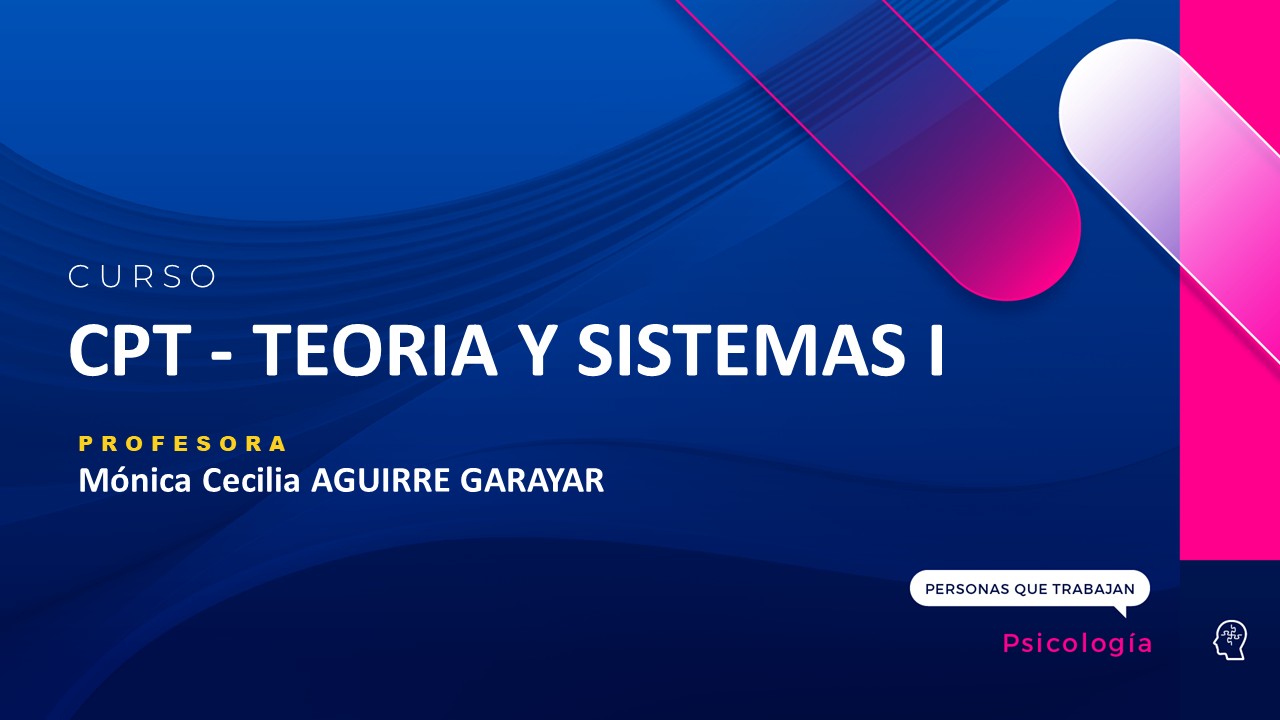 CURSO
CPT - TEORIA Y SISTEMAS I

PROFESORA
Mónica Cecilia AGUIRRE GARAYAR

PERSONAS QUE TRABAJAN
Psicología